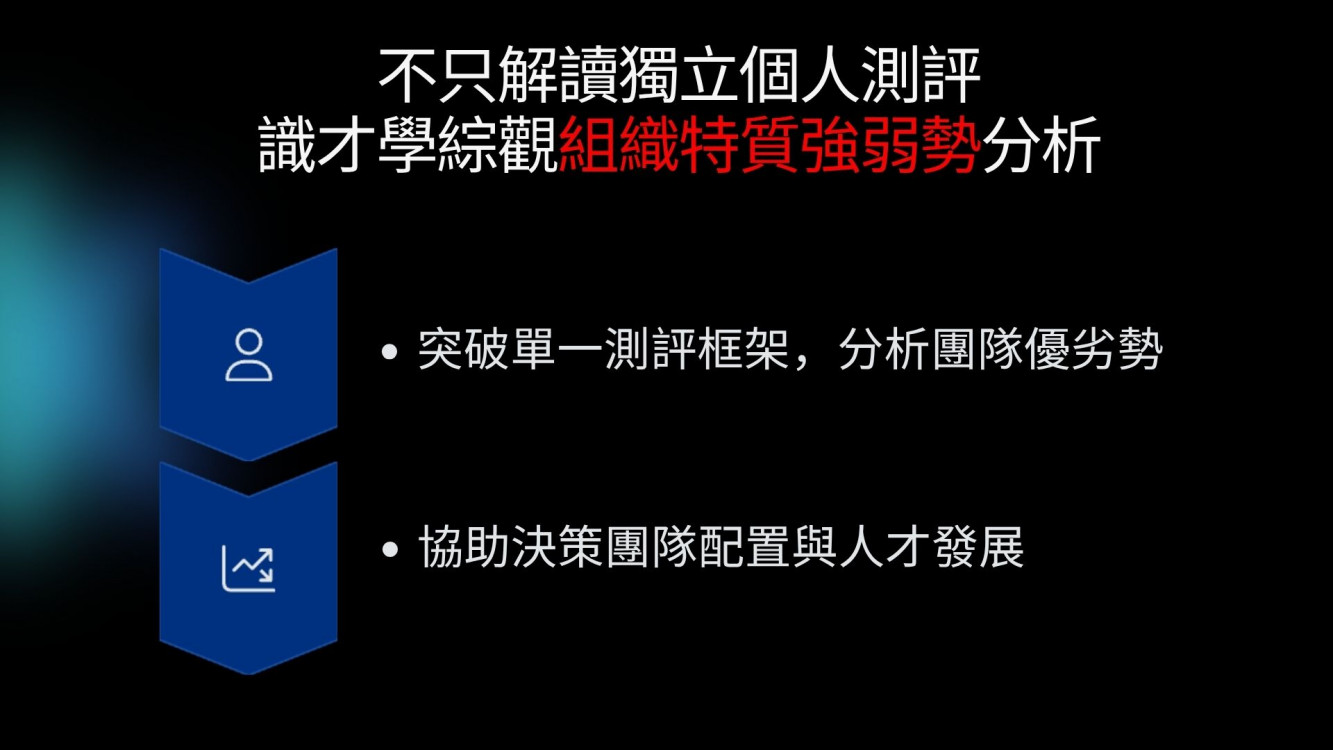 不只解讀獨立個人測評
識才學綜觀組織特質強弱勢分析

• 突破單一測評框架，分析團隊優劣勢

• 協助決策團隊配置與人才發展